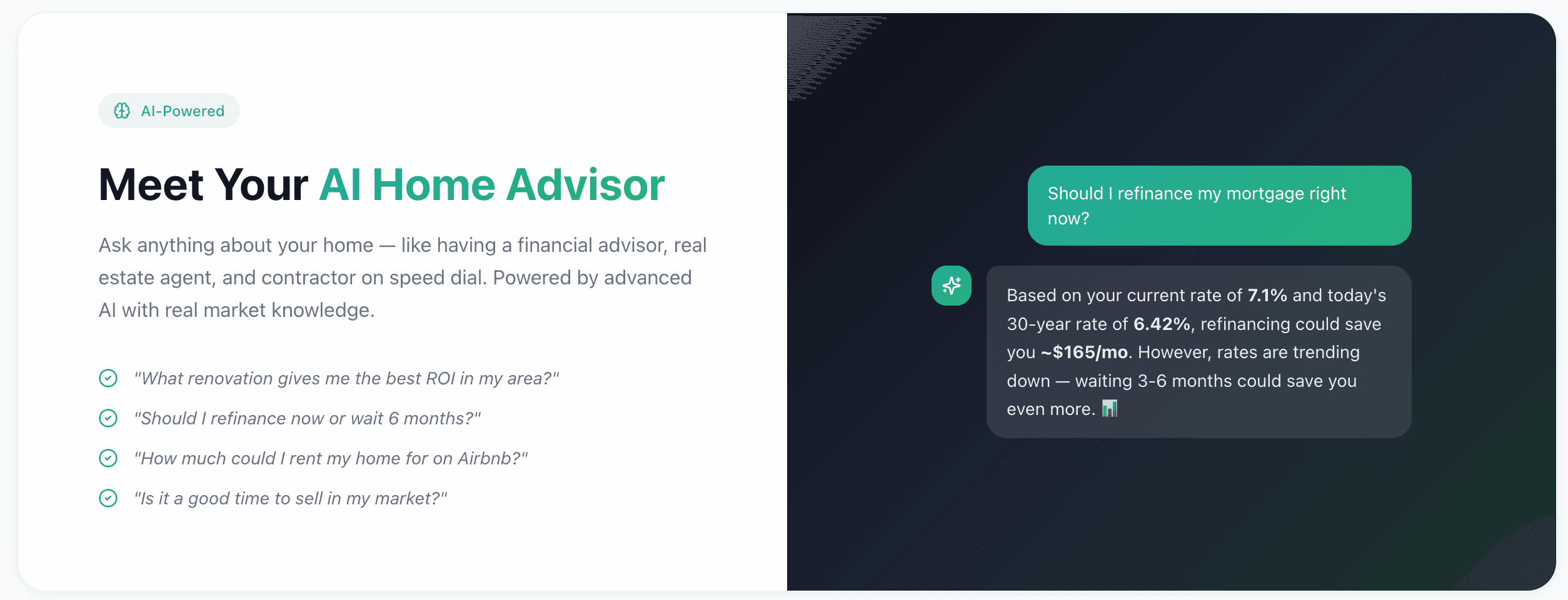 AI-Powered

Meet Your AI Home Advisor

Ask anything about your home — like having a financial advisor, real estate agent, and contractor on speed dial. Powered by advanced AI with real market knowledge.

"What renovation gives me the best ROI in my area?"

"Should I refinance now or wait 6 months?"

"How much could I rent my home for on Airbnb?"

"Is it a good time to sell in my market?"

Should I refinance my mortgage right now?

Based on your current rate of 7.1% and today's 30-year rate of 6.42%, refinancing could save you ~$165/mo. However, rates are trending down — waiting 3-6 months could save you even more. 📊